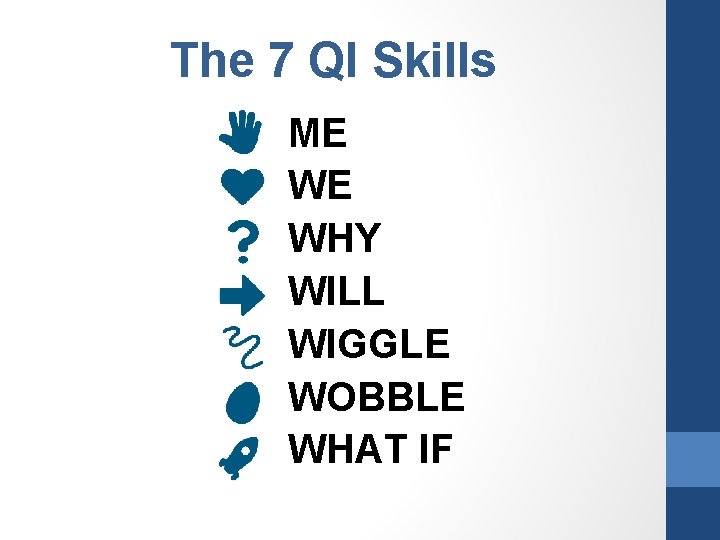 The 7 QI Skills

ME
WE
?
WHY
WILL
WIGGLE
WOBBLE
WHAT IF